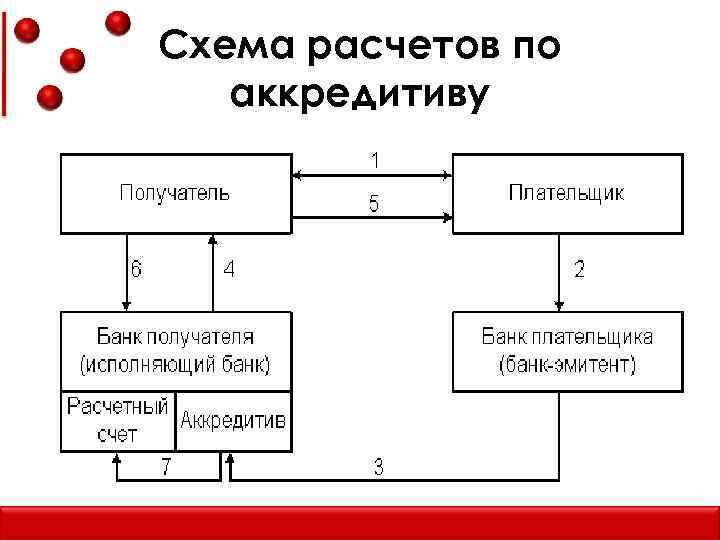 Схема расчетов по аккредитиву

Получатель

1

5

Плательщик

6

4

2

Банк получателя (исполняющий банк)

Банк плательщика (банк-эмитент)

Расчетный счет

Аккредитив

7

3